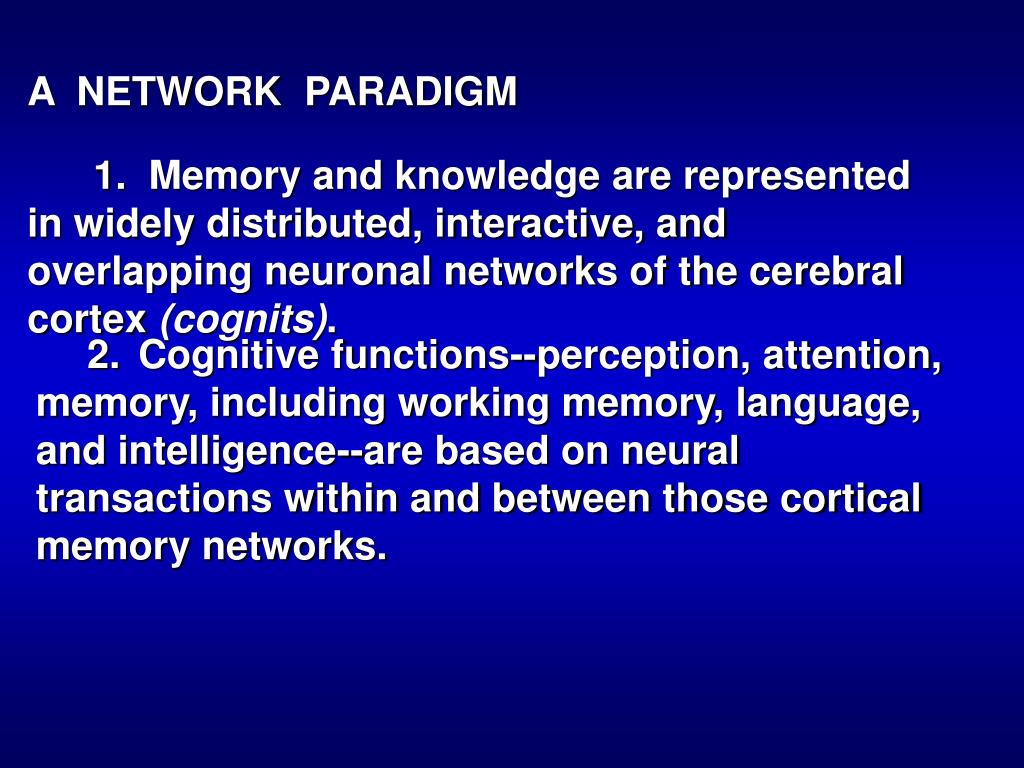 A NETWORK PARADIGM

1. Memory and knowledge are represented in widely distributed, interactive, and overlapping neuronal networks of the cerebral cortex (cognits).

2. Cognitive functions--perception, attention, memory, including working memory, language, and intelligence--are based on neural transactions within and between those cortical memory networks.